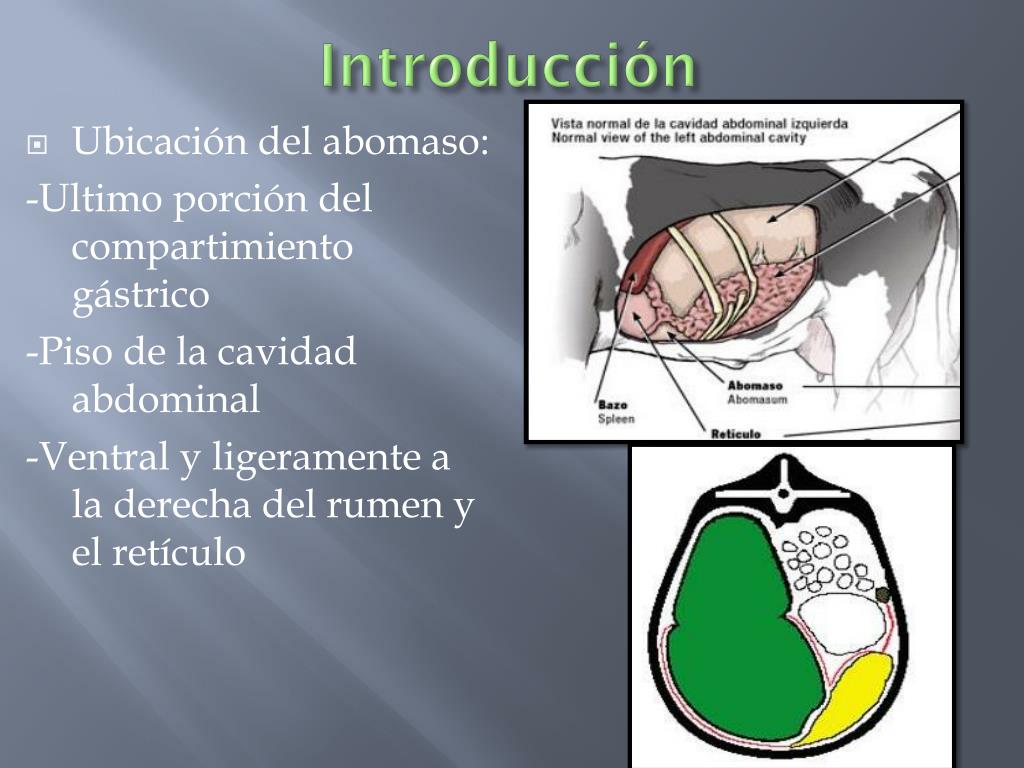 Introducción

Ubicación del abomaso:

-Ultimo porción del compartimiento gástrico

-Piso de la cavidad abdominal

-Ventral y ligeramente a la derecha del rumen y el retículo

Vista normal de la cavidad abdominal izquierda
Normal view of the left abdominal cavity

Bazo
Spleen

Abomaso
Abomasum

Reticulo